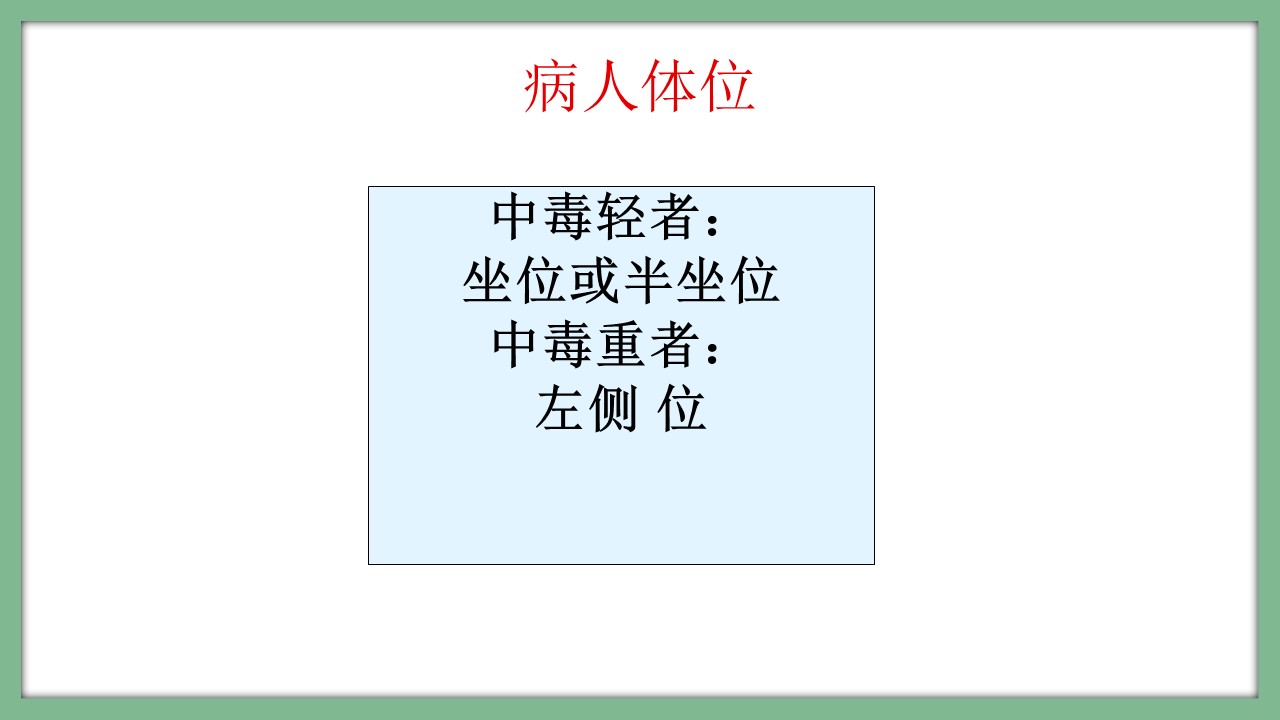 病人体位

中毒轻者：
坐位或半坐位
中毒重者：
左侧 位